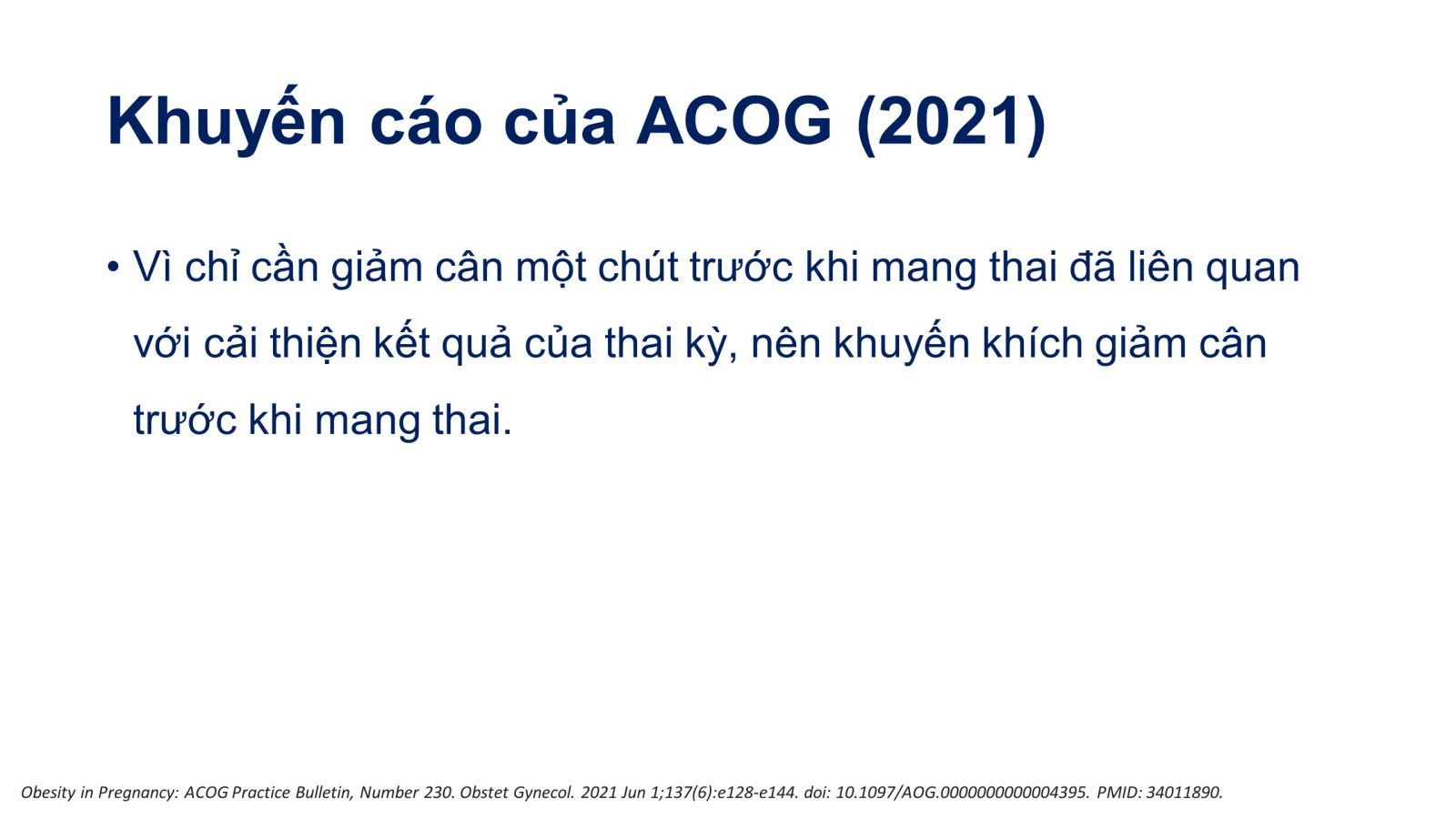 Khuyến cáo của ACOG (2021)

• Vì chỉ cần giảm cân một chút trước khi mang thai đã liên quan với cải thiện kết quả của thai kỳ, nên khuyến khích giảm cân trước khi mang thai.

Obesity in Pregnancy: ACOG Practice Bulletin, Number 230. Obstet Gynecol. 2021 Jun 1;137(6):e128-e144. doi: 10.1097/AOG.0000000000004395. PMID: 34011890.